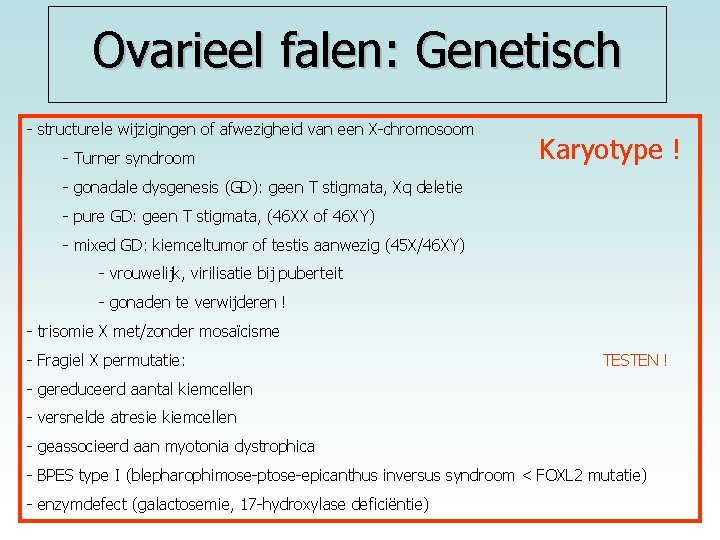 Ovarieel falen: Genetisch

- structurele wijzigingen of afwezigheid van een X-chromosoom

Karyotype !

- Turner syndroom

- gonadale dysgenesis (GD): geen T stigmata, Xq deletie

- pure GD: geen T stigmata, (46XX of 46XY)

- mixed GD: kiemceltumor of testis aanwezig (45X/46XY)

- vrouwelijk, virilisatie bij puberteit

- gonaden te verwijderen !

- trisomie X met/zonder mosaïcisme

- Fragiel X permutatie:

TESTEN !

- gereduceerd aantal kiemcellen

- versnelde atresie kiemcellen

- geassocieerd aan myotonia dystrophica

- BPES type I (blepharophimose-ptose-epicanthus inversus syndroom < FOXL2 mutatie)

- enzymdefect (galactosemie, 17-hydroxylase deficiëntie)